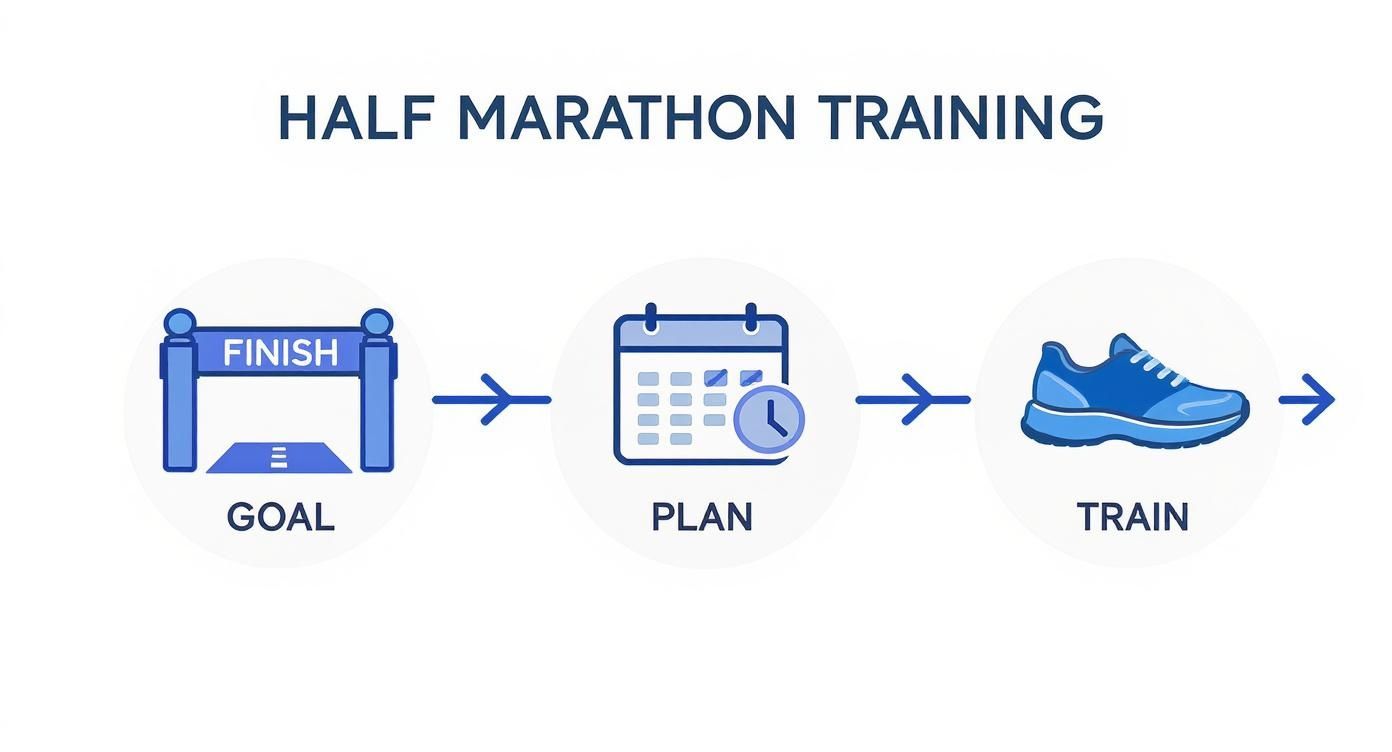 HALF MARATHON TRAINING

FINISH

GOAL

PLAN

TRAIN